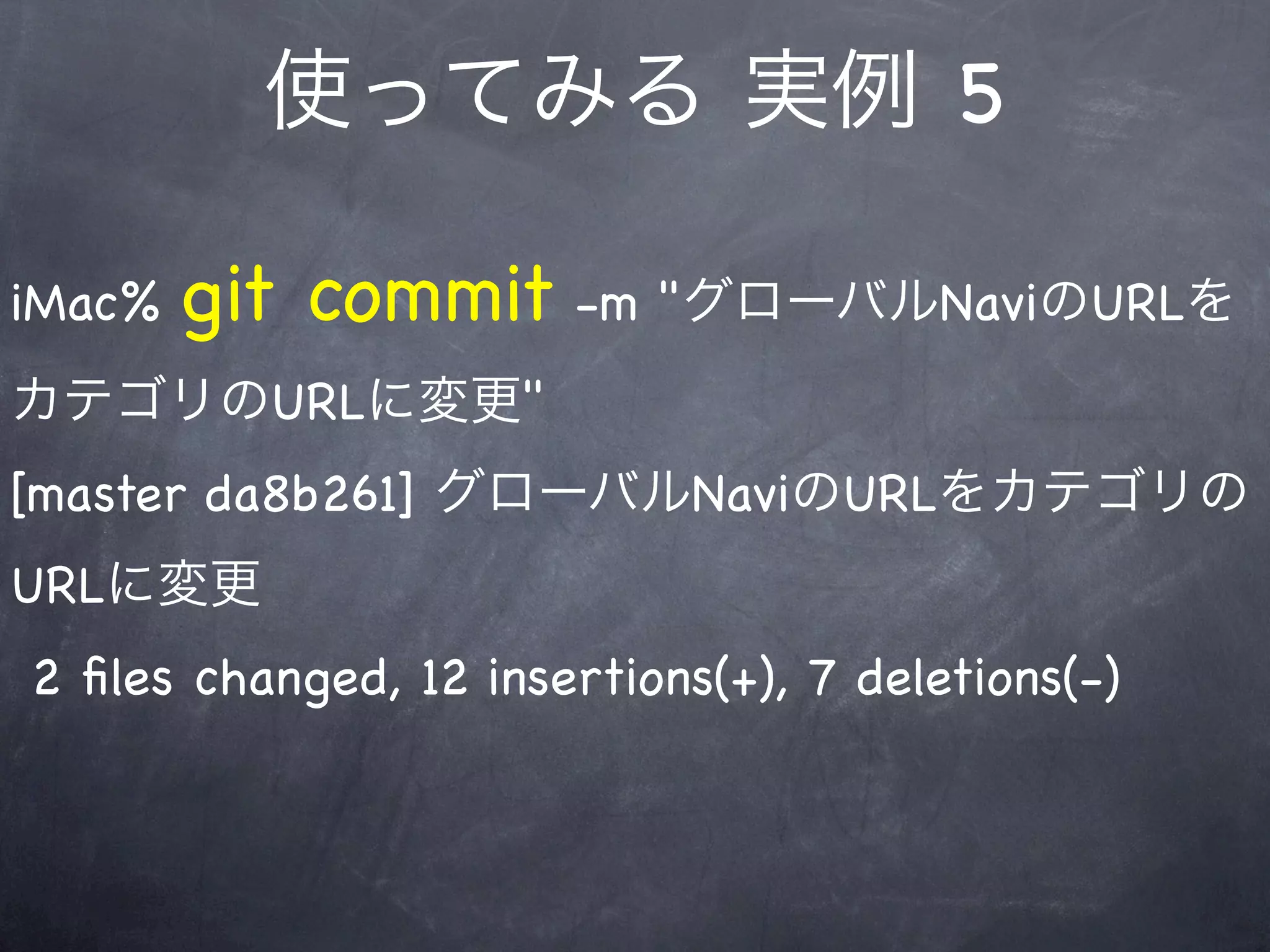 使ってみる 実例 5

iMac% git commit -m "グローバルNaviのURLをカテゴリのURLに変更"

[master da8b261] グローバルNaviのURLをカテゴリのURLに変更

2 files changed, 12 insertions(+), 7 deletions(-)